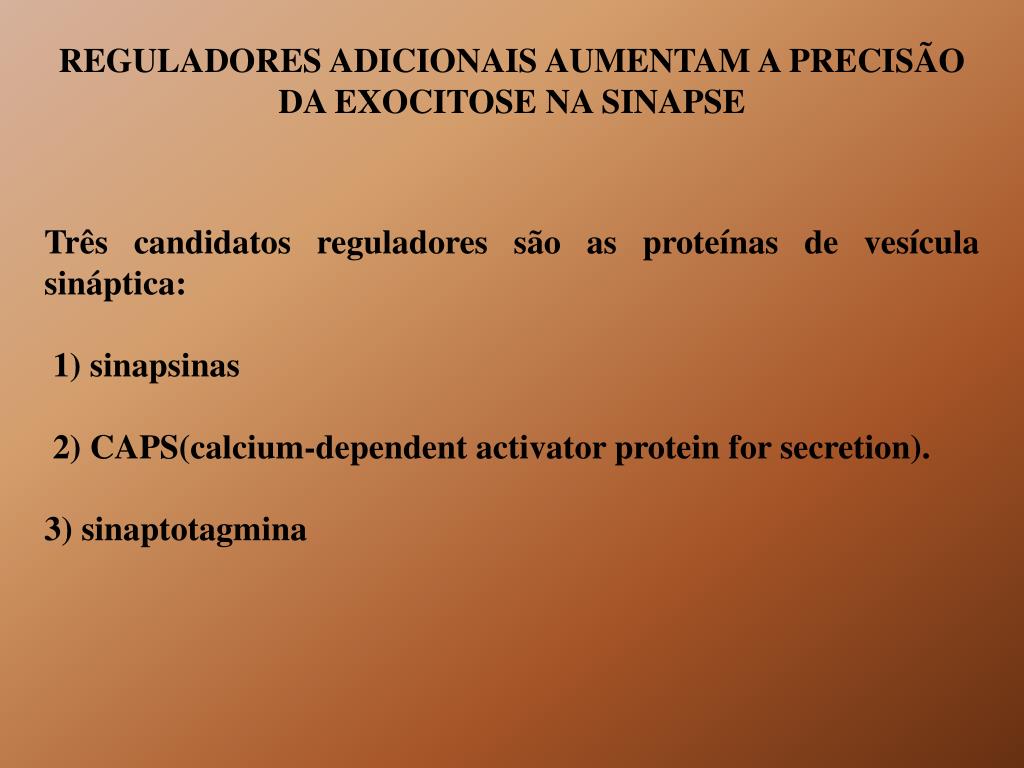 REGULADORES ADICIONAIS AUMENTAM A PRECISÃO DA EXOCITOSE NA SINAPSE

Três candidatos reguladores são as proteínas de vesícula sináptica:

1) sinapsinas

2) CAPS(calcium-dependent activator protein for secretion).

3) sinaptotagmina